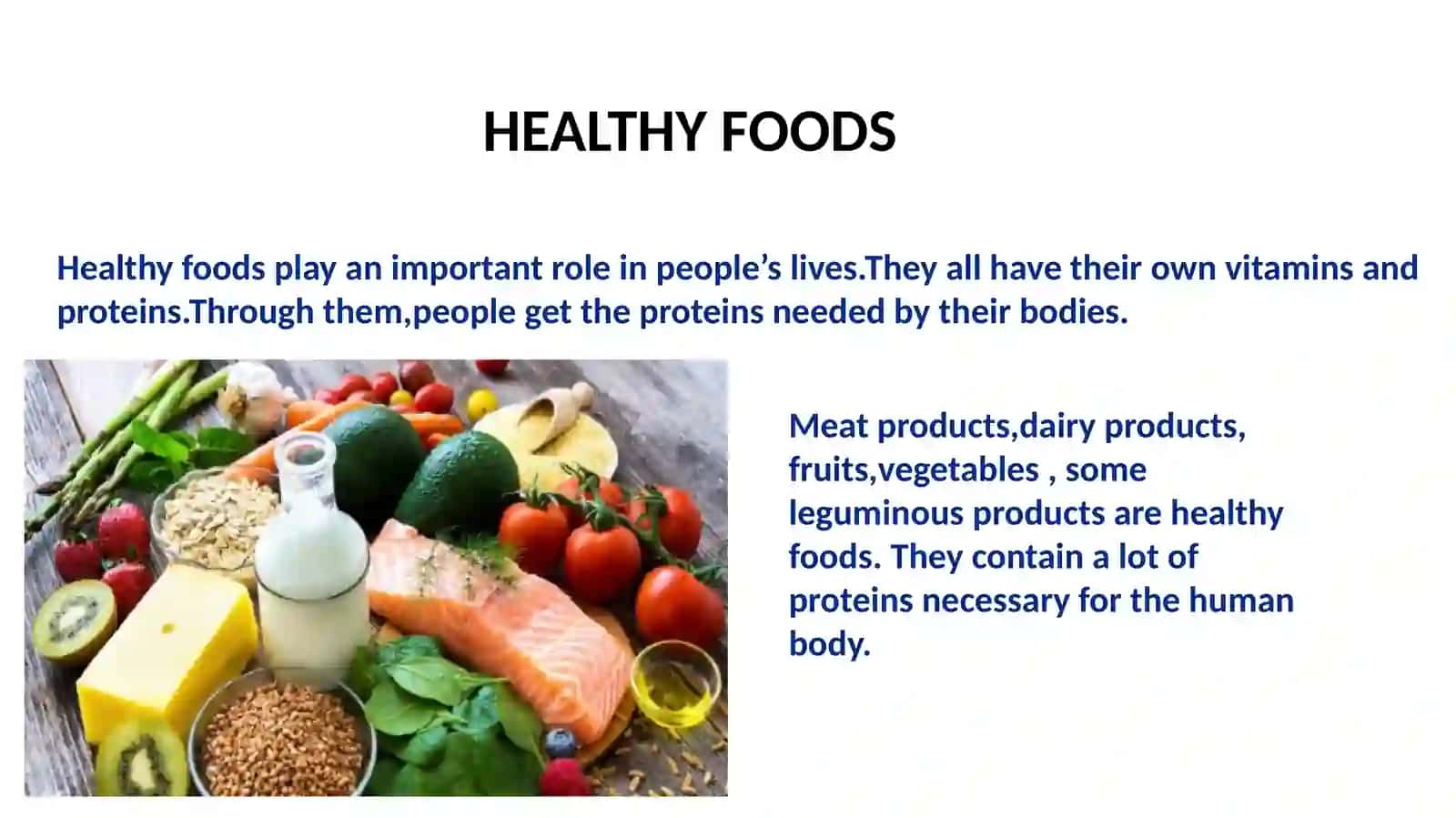 HEALTHY FOODS

Healthy foods play an important role in people’s lives.They all have their own vitamins and proteins.Through them,people get the proteins needed by their bodies.

Meat products,dairy products, fruits,vegetables , some leguminous products are healthy foods. They contain a lot of proteins necessary for the human body.